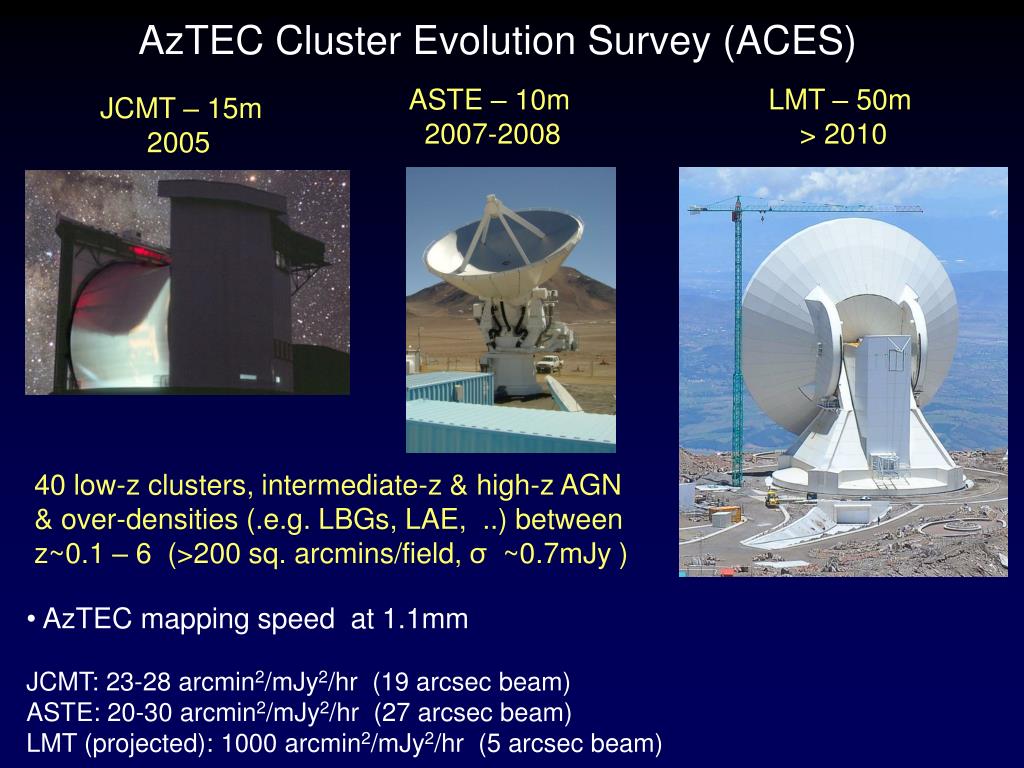 AzTEC Cluster Evolution Survey (ACES)

JCMT – 15m
2005

ASTE – 10m
2007-2008

LMT – 50m
> 2010

40 low-z clusters, intermediate-z & high-z AGN & over-densities (.e.g. LBGs, LAE, ..) between z~0.1 – 6 (>200 sq. arcmins/field, σ ~0.7mJy )

• AzTEC mapping speed at 1.1mm

JCMT: 23-28 arcmin$^2$/mJy$^2$/hr (19 arcsec beam)
ASTE: 20-30 arcmin$^2$/mJy$^2$/hr (27 arcsec beam)
LMT (projected): 1000 arcmin$^2$/mJy$^2$/hr (5 arcsec beam)